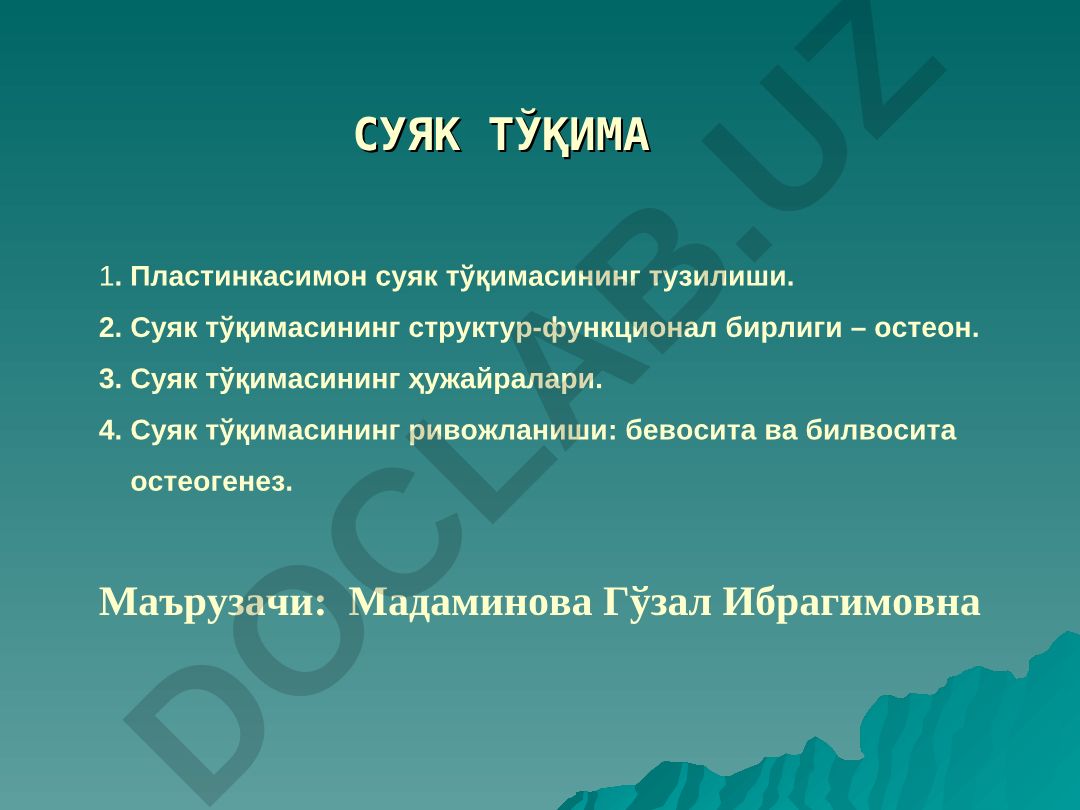 СУЯК ТЎҚИМА

1. Пластинкасимон суяк тўқимасининг тузилиши.

2. Суяк тўқимасининг структур-функционал бирлиги – остеон.

3. Суяк тўқимасининг ҳужайралари.

4. Суяк тўқимасининг ривожланиши: бевосита ва билвосита остеогенез.

Маърузачи: Мадаминова Гўзал Ибрагимовна

DOCLAB.UZ